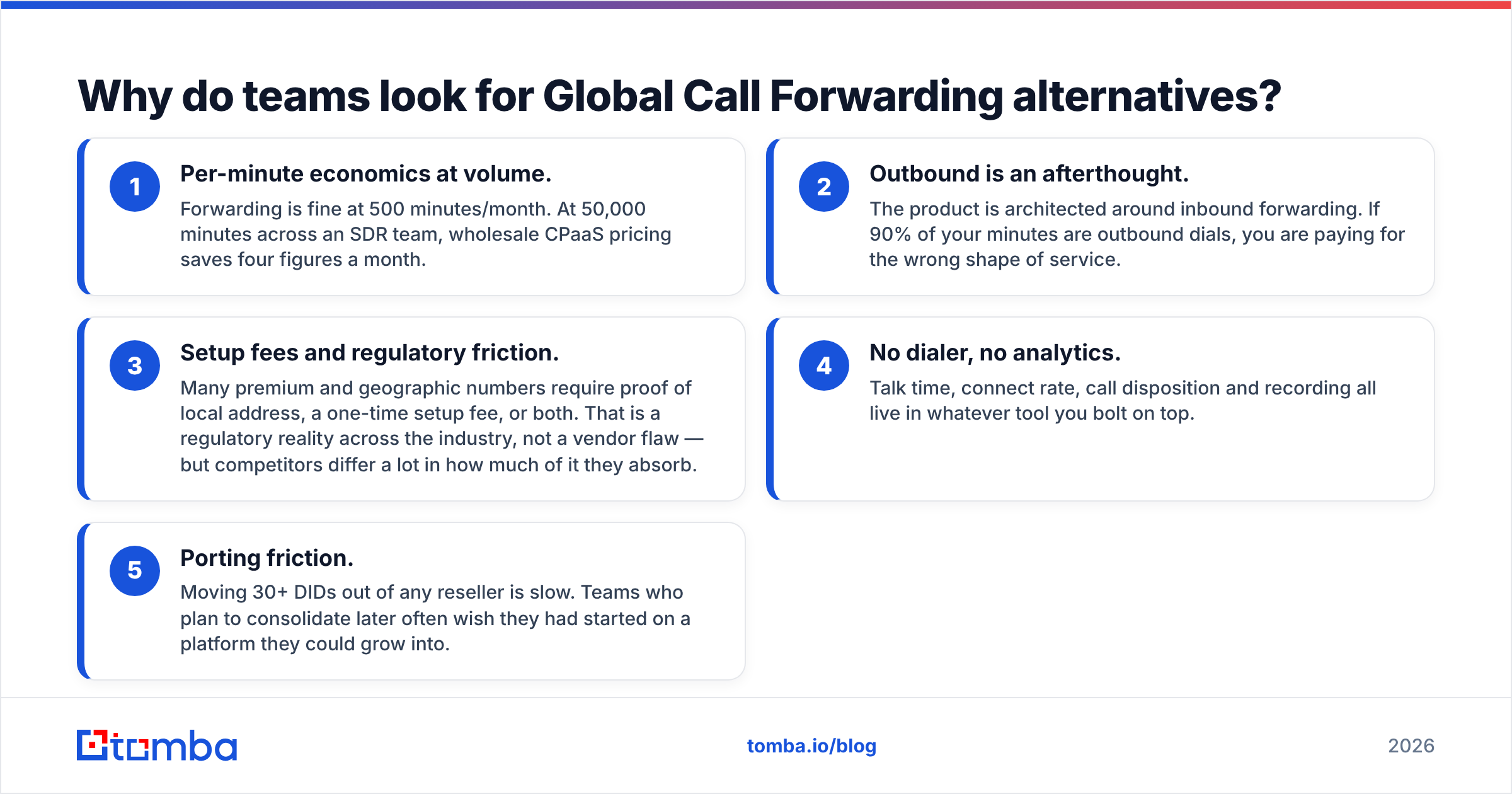 Why do teams look for Global Call Forwarding alternatives?

1
Per-minute economics at volume.
Forwarding is fine at 500 minutes/month. At 50,000 minutes across an SDR team, wholesale CPaaS pricing saves four figures a month.

2
Outbound is an afterthought.
The product is architected around inbound forwarding. If 90% of your minutes are outbound dials, you are paying for the wrong shape of service.

3
Setup fees and regulatory friction.
Many premium and geographic numbers require proof of local address, a one-time setup fee, or both. That is a regulatory reality across the industry, not a vendor flaw — but competitors differ a lot in how much of it they absorb.

4
No dialer, no analytics.
Talk time, connect rate, call disposition and recording all live in whatever tool you bolt on top.

5
Porting friction.
Moving 30+ DIDs out of any reseller is slow. Teams who plan to consolidate later often wish they had started on a platform they could grow into.

tomba

tomba.io/blog

2026